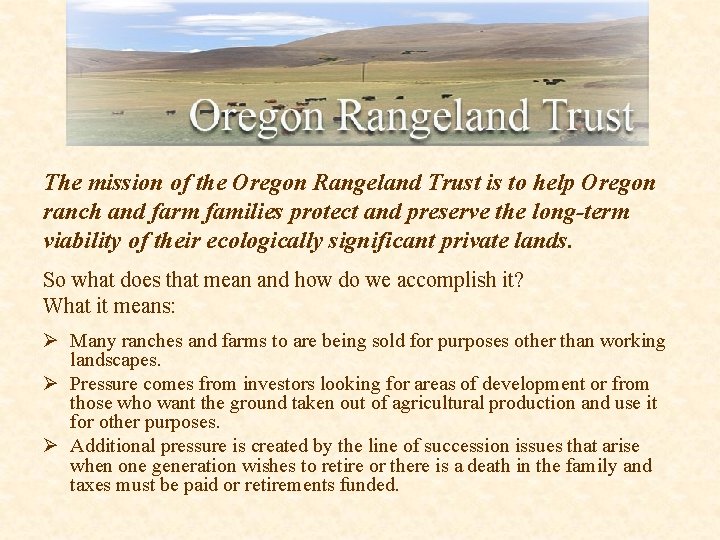 Oregon Rangeland Trust

The mission of the Oregon Rangeland Trust is to help Oregon ranch and farm families protect and preserve the long-term viability of their ecologically significant private lands.

So what does that mean and how do we accomplish it?
What it means:

➢ Many ranches and farms to are being sold for purposes other than working landscapes.
➢ Pressure comes from investors looking for areas of development or from those who want the ground taken out of agricultural production and use it for other purposes.
➢ Additional pressure is created by the line of succession issues that arise when one generation wishes to retire or there is a death in the family and taxes must be paid or retirements funded.